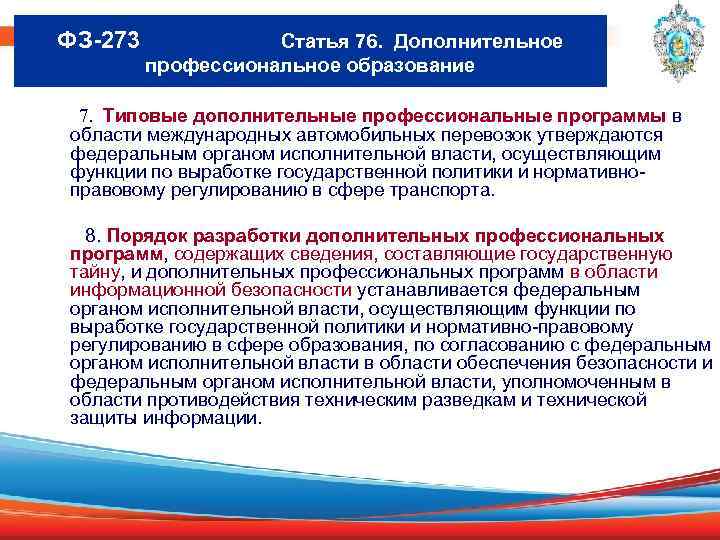 ФЗ-273 Статья 76. Дополнительное профессиональное образование

7. Типовые дополнительные профессиональные программы в области международных автомобильных перевозок утверждаются федеральным органом исполнительной власти, осуществляющим функции по выработке государственной политики и нормативно-правовому регулированию в сфере транспорта.

8. Порядок разработки дополнительных профессиональных программ, содержащих сведения, составляющие государственную тайну, и дополнительных профессиональных программ в области информационной безопасности устанавливается федеральным органом исполнительной власти, осуществляющим функции по выработке государственной политики и нормативно-правовому регулированию в сфере образования, по согласованию с федеральным органом исполнительной власти в области обеспечения безопасности и федеральным органом исполнительной власти, уполномоченным в области противодействия техническим разведкам и технической защиты информации.